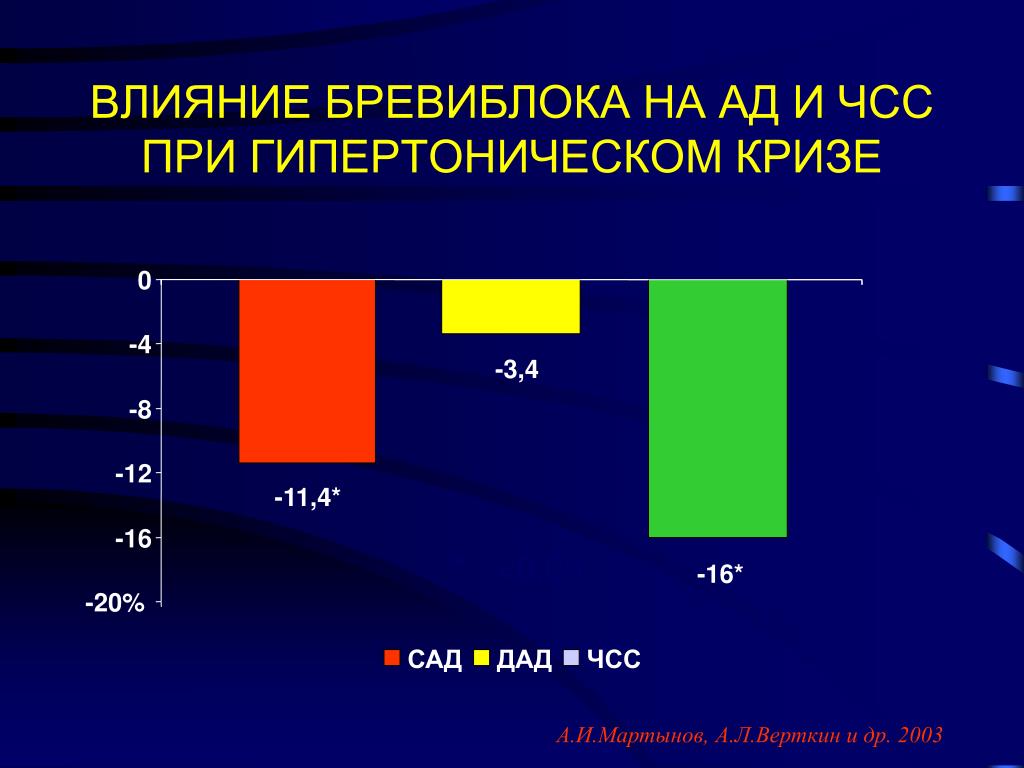 ВЛИЯНИЕ БРЕВИБЛОКА НА АД И ЧСС ПРИ ГИПЕРТОНИЧЕСКОМ КРИЗЕ

0
-4
-8
-12
-16
-20%

-11,4*
-3,4
-16*

САД ДАД ЧСС

А.И.Мартынов, А.Л.Верткин и др. 2003